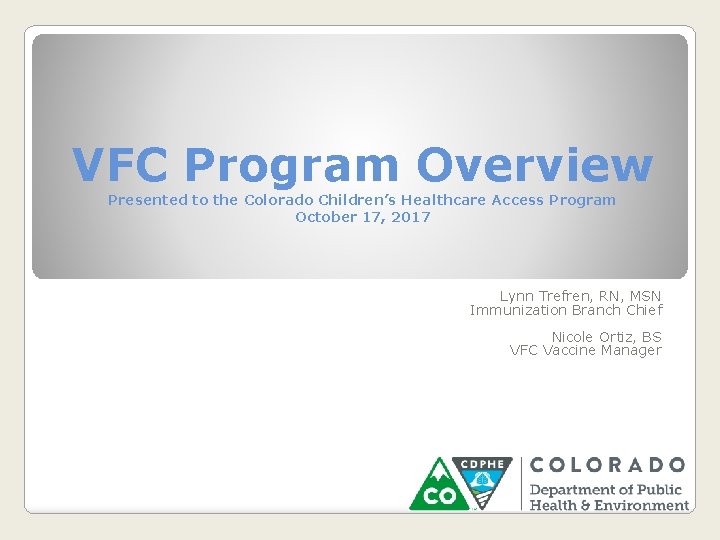 VFC Program Overview
Presented to the Colorado Children's Healthcare Access Program
October 17, 2017

Lynn Trefren, RN, MSN
Immunization Branch Chief

Nicole Ortiz, BS
VFC Vaccine Manager

CO
CDPHE

COLORADO
Department of Public
Health & Environment